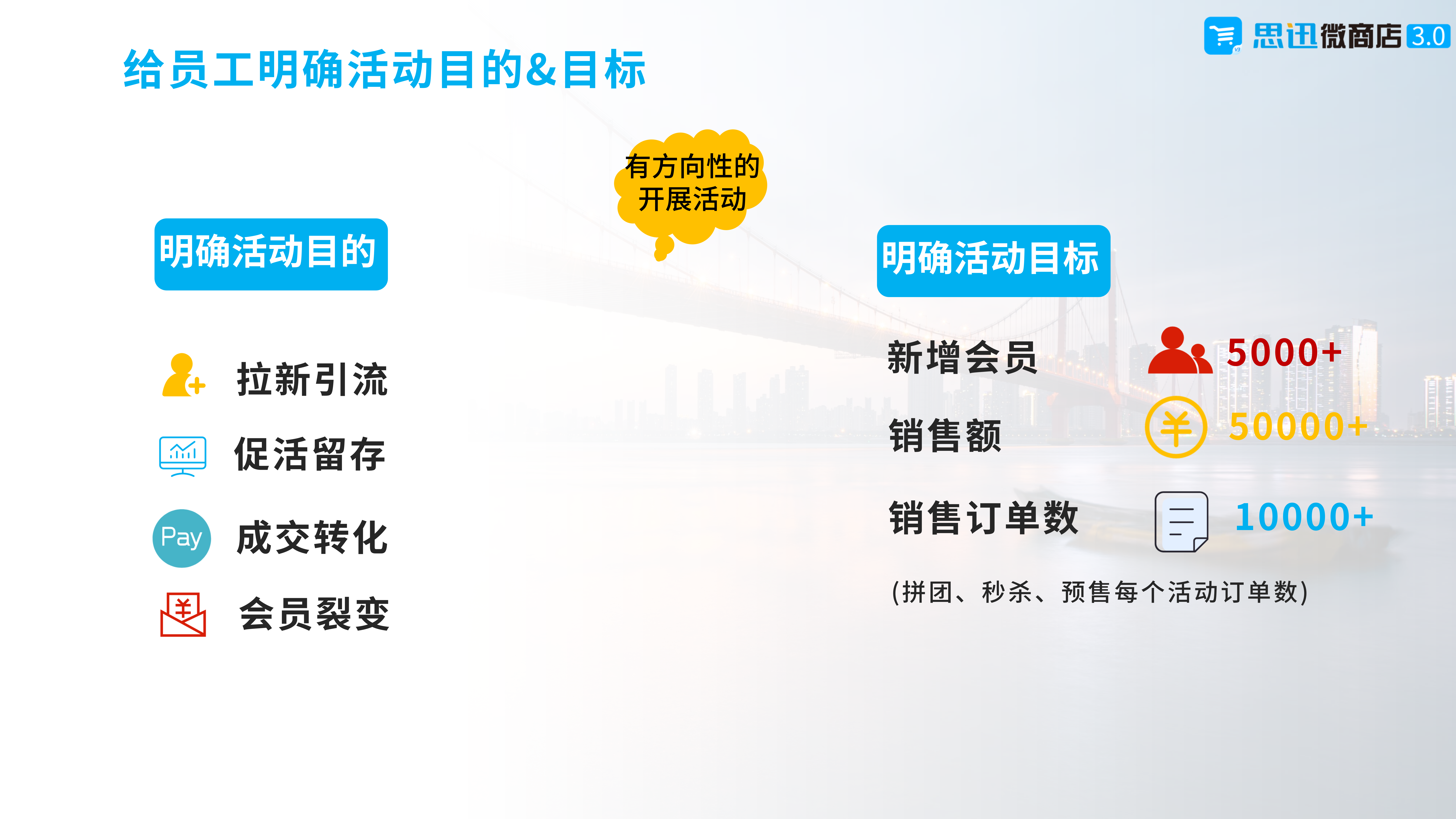 思迅微商店 3.0

给员工明确活动目的&目标

有方向性的开展活动

明确活动目的

拉新引流

促活留存

Pay 成交转化

会员裂变

明确活动目标

新增会员 5000+

销售额 50000+

销售订单数 10000+

(拼团、秒杀、预售每个活动订单数)